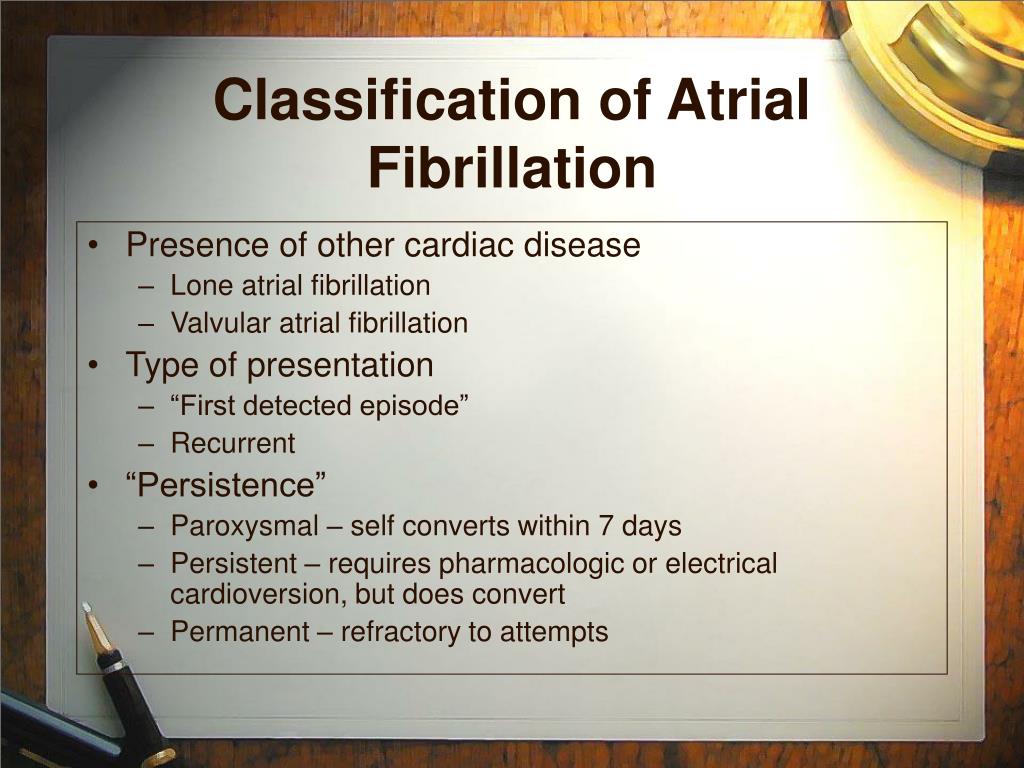 Classification of Atrial Fibrillation

• Presence of other cardiac disease
  – Lone atrial fibrillation
  – Valvular atrial fibrillation
• Type of presentation
  – “First detected episode”
  – Recurrent
• “Persistence”
  – Paroxysmal – self converts within 7 days
  – Persistent – requires pharmacologic or electrical cardioversion, but does convert
  – Permanent – refractory to attempts